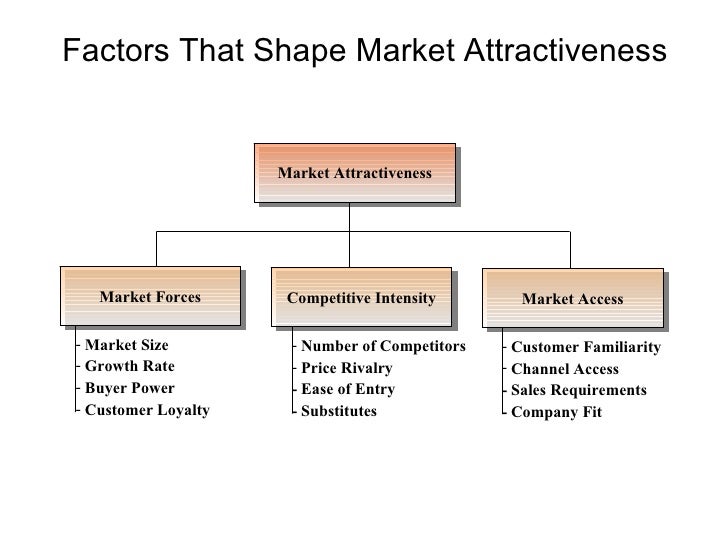 Factors That Shape Market Attractiveness

Market Attractiveness

Market Forces

Market Size
Growth Rate
Buyer Power
Customer Loyalty

Competitive Intensity

Number of Competitors
Price Rivalry
Ease of Entry
Substitutes

Market Access

Customer Familiarity
Channel Access
Sales Requirements
Company Fit